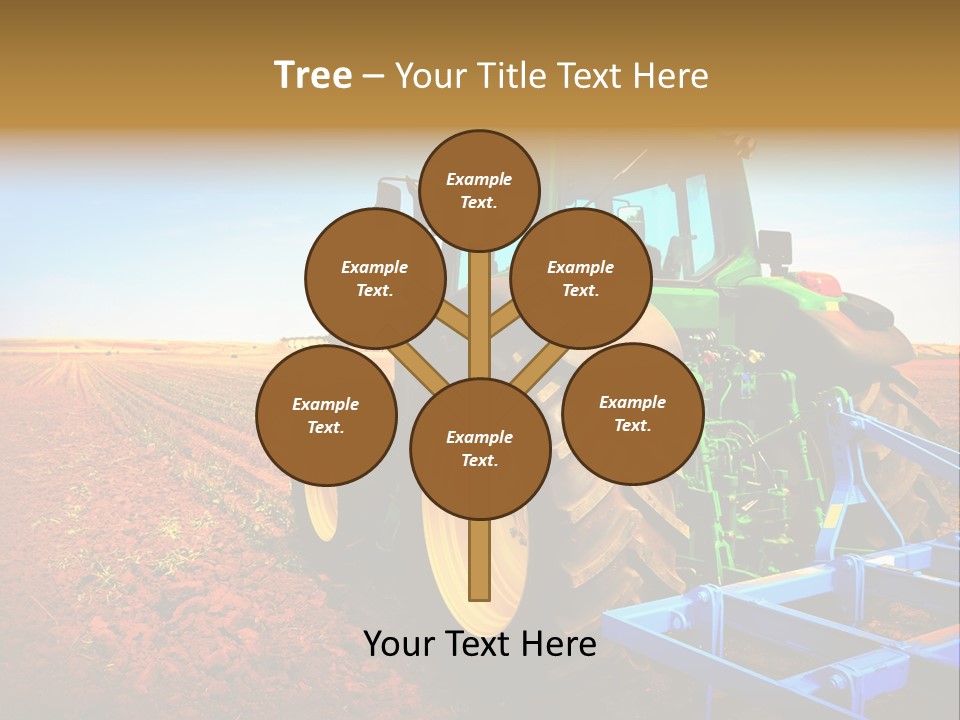 Tree – Your Title Text Here

Example Text.

Example Text.

Example Text.

Example Text.

Example Text.

Example Text.

Your Text Here